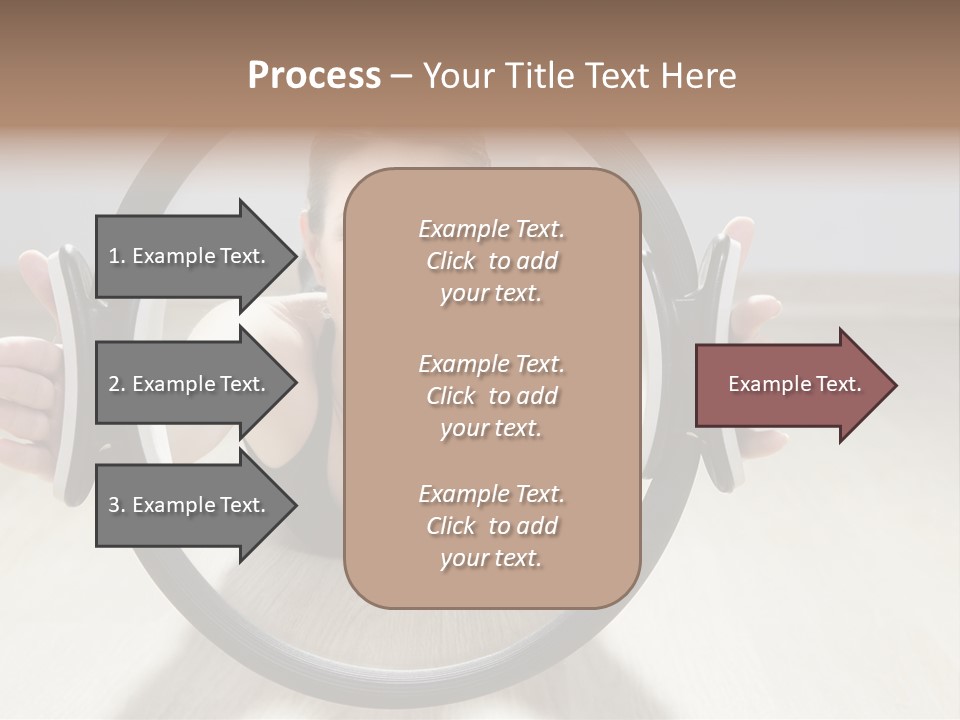 Process – Your Title Text Here

1. Example Text.

2. Example Text.

3. Example Text.

Example Text. Click to add your text.

Example Text. Click to add your text.

Example Text. Click to add your text.

Example Text.